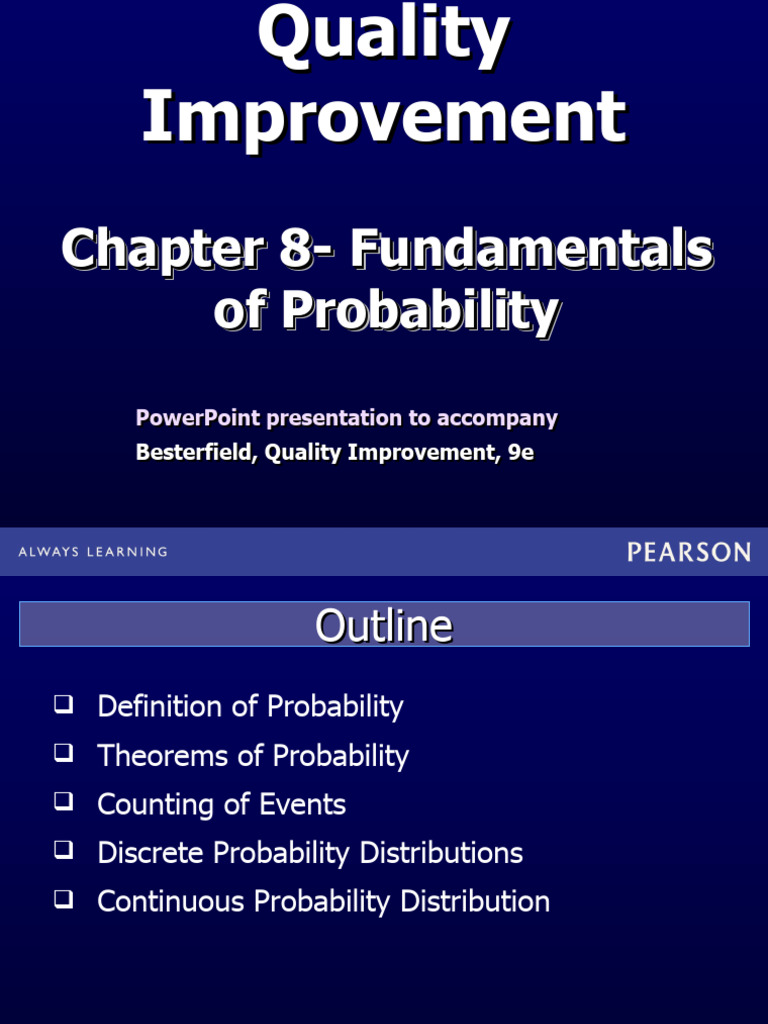 Quality Improvement

Chapter 8- Fundamentals of Probability

PowerPoint presentation to accompany
Besterfield, Quality Improvement, 9e

ALWAYS LEARNING

PEARSON

Outline

❑ Definition of Probability
❑ Theorems of Probability
❑ Counting of Events
❑ Discrete Probability Distributions
❑ Continuous Probability Distribution